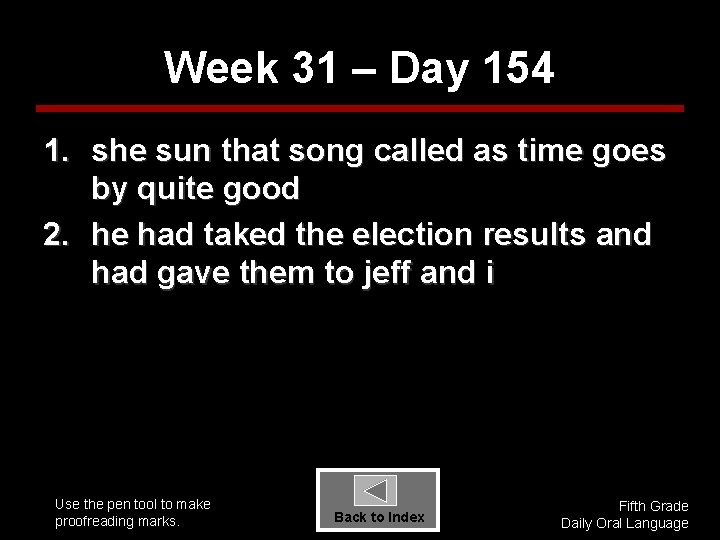 Week 31 – Day 154

1. she sun that song called as time goes by quite good

2. he had taked the election results and had gave them to jeff and i

Use the pen tool to make proofreading marks.

Back to Index

Fifth Grade
Daily Oral Language